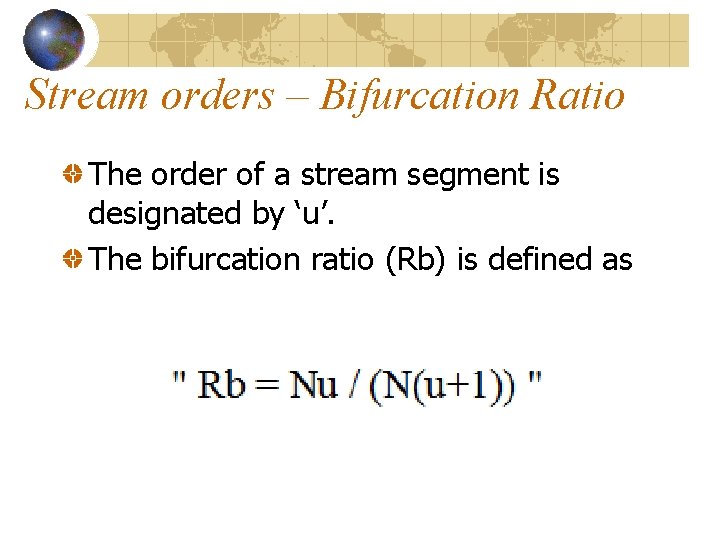 Stream orders – Bifurcation Ratio

The order of a stream segment is designated by ‘u’.

The bifurcation ratio (Rb) is defined as

" Rb = Nu / (N(u+1)) "